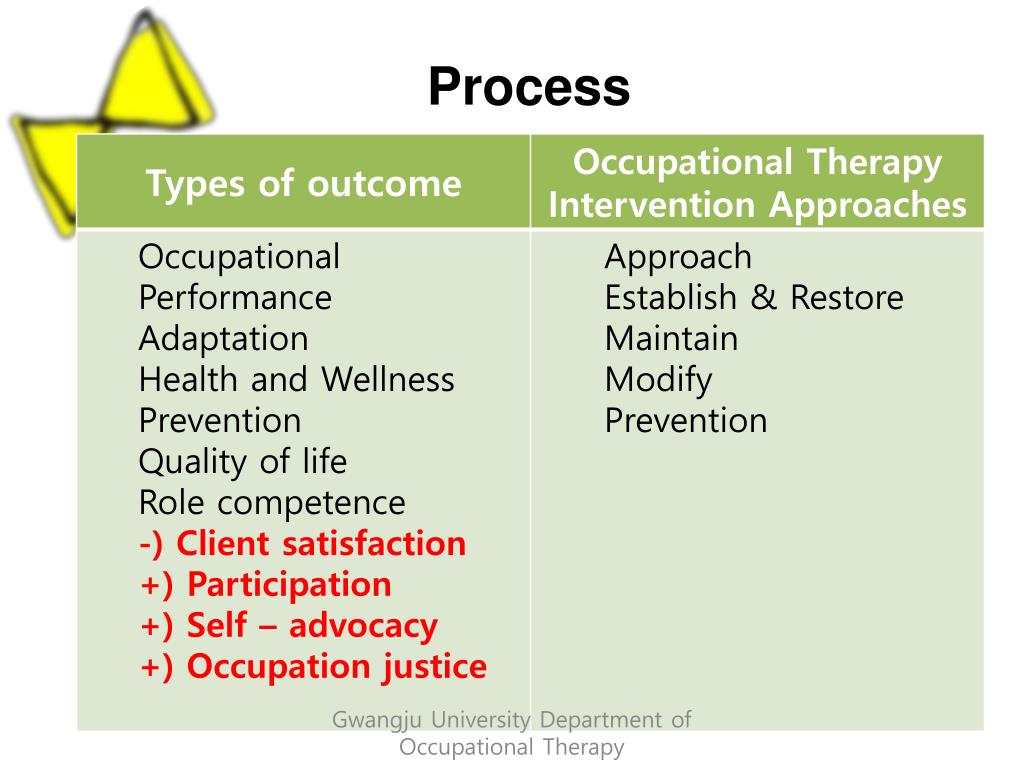 Process

| Types of outcome | Occupational Therapy Intervention Approaches |
|---|---|
| Occupational Performance<br>Adaptation<br>Health and Wellness<br>Prevention<br>Quality of life<br>Role competence<br>-) Client satisfaction<br>+) Participation<br>+) Self – advocacy<br>+) Occupation justice | Approach<br>Establish & Restore<br>Maintain<br>Modify<br>Prevention |

Gwangju University Department of Occupational Therapy